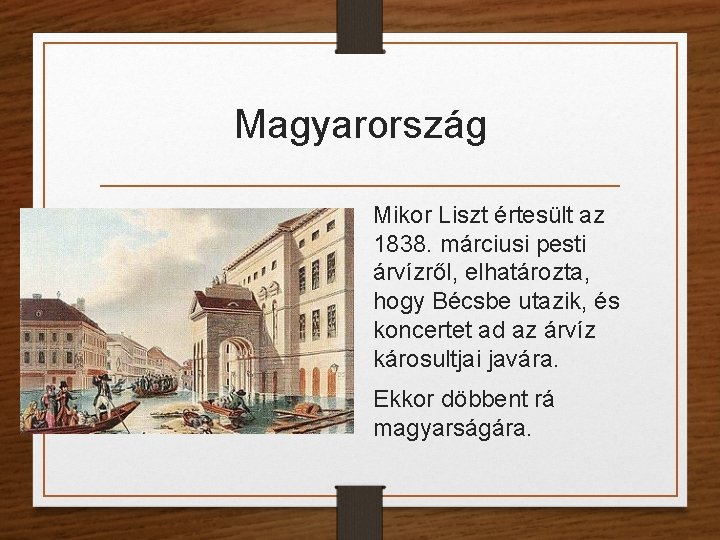 Magyarország

Mikor Liszt értesült az 1838. márciusi pesti árvízről, elhatározta, hogy Bécsbe utazik, és koncertet ad az árvíz károsultjai javára.

Ekkor döbbent rá magyarságára.